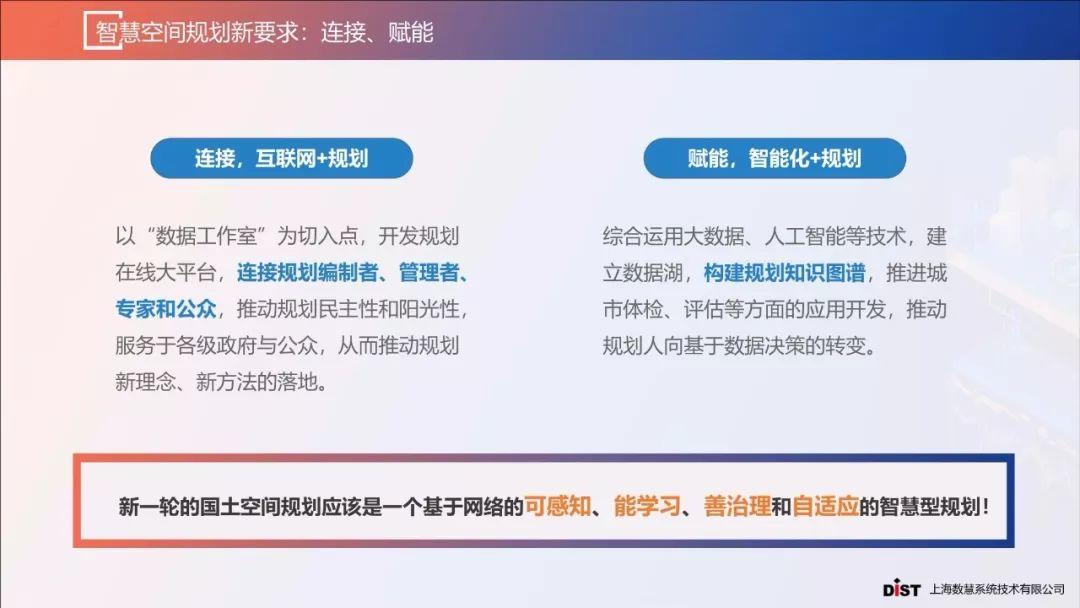 智慧空间规划新要求：连接、赋能

连接，互联网+规划

以“数据工作室”为切入点，开发规划在线大平台，连接规划编制者、管理者、专家和公众，推动规划民主性和阳光性，服务于各级政府与公众，从而推动规划新理念、新方法的落地。

赋能，智能化+规划

综合运用大数据、人工智能等技术，建立数据湖，构建规划知识图谱，推进城市体检、评估等方面的应用开发，推动规划人向基于数据决策的转变。

新一轮的国土空间规划应该是一个基于网络的可感知、能学习、善治理和自适应的智慧型规划！

DIST 上海数慧系统技术有限公司